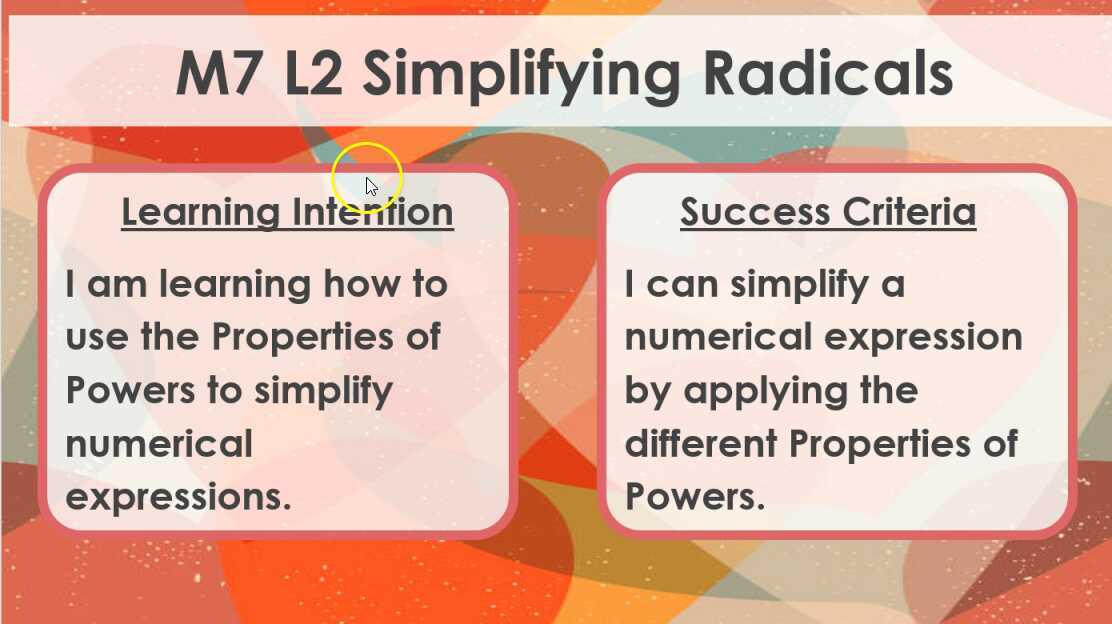 M7 L2 Simplifying Radicals

Learning Intention

I am learning how to use the Properties of Powers to simplify numerical expressions.

Success Criteria

I can simplify a numerical expression by applying the different Properties of Powers.